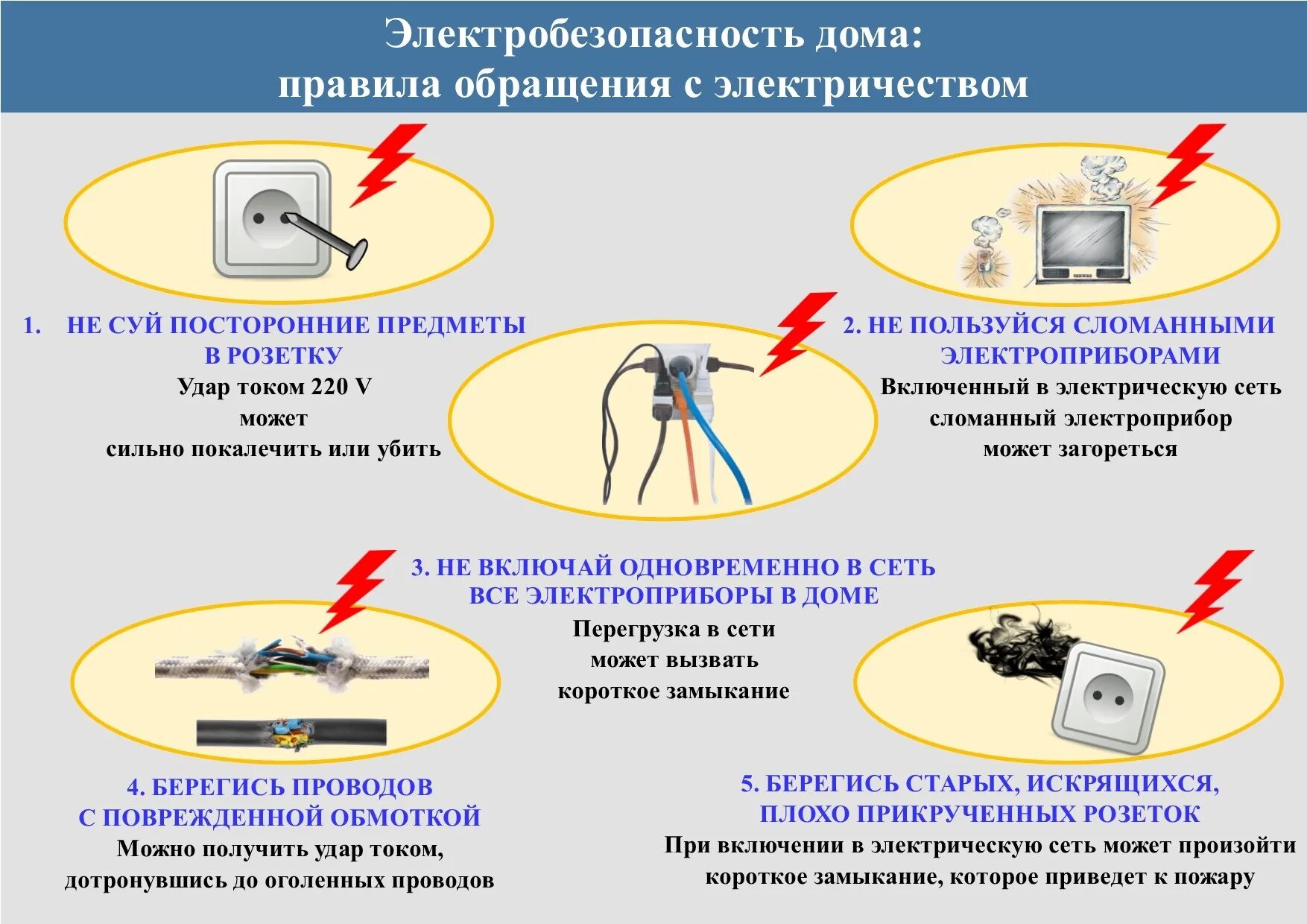 Электробезопасность дома:
правила обращения с электричеством

1. НЕ СУЙ ПОСТОРОННИЕ ПРЕДМЕТЫ В РОЗЕТКУ
Удар током 220 V может сильно покалечить или убить

2. НЕ ПОЛЬЗУЙСЯ СЛОМАННЫМИ ЭЛЕКТРОПРИБОРАМИ
Включенный в электрическую сеть сломанный электроприбор может загореться

3. НЕ ВКЛЮЧАЙ ОДНОВРЕМЕННО В СЕТЬ ВСЕ ЭЛЕКТРОПРИБОРЫ В ДОМЕ
Перегрузка в сети может вызвать короткое замыкание

4. БЕРЕГИСЬ ПРОВОДОВ С ПОВРЕЖДЕННОЙ ОБМОТКОЙ
Можно получить удар током, дотронувшись до оголенных проводов

5. БЕРЕГИСЬ СТАРЫХ, ИСКРЯЩИХСЯ, ПЛОХО ПРИКРУЧЕННЫХ РОЗЕТОК
При включении в электрическую сеть может произойти короткое замыкание, которое приведет к пожару